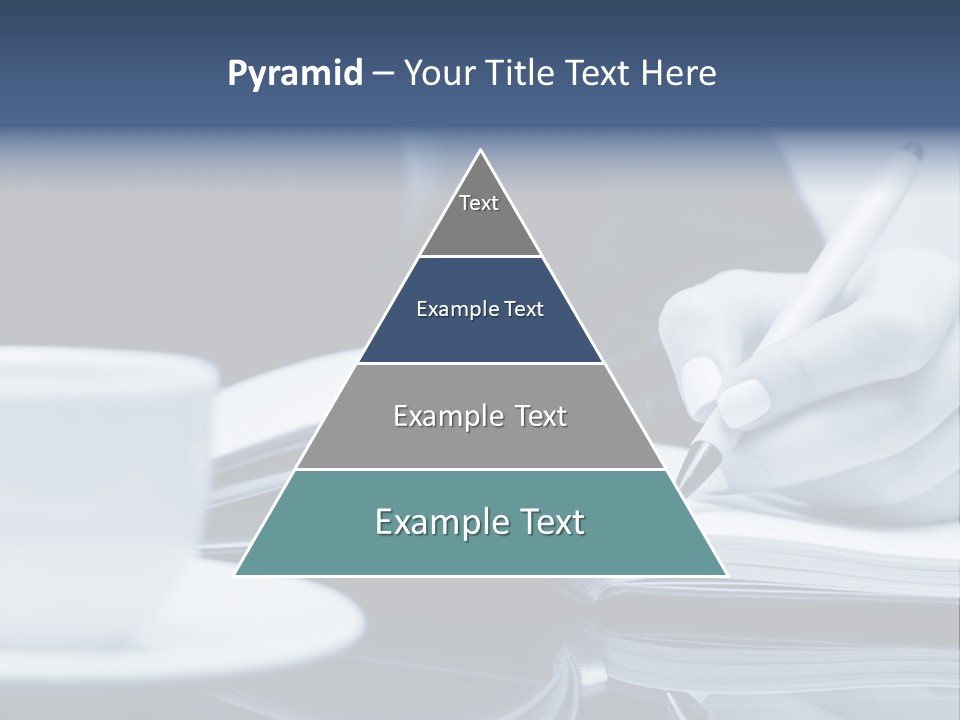 Pyramid – Your Title Text Here

Text

Example Text

Example Text

Example Text